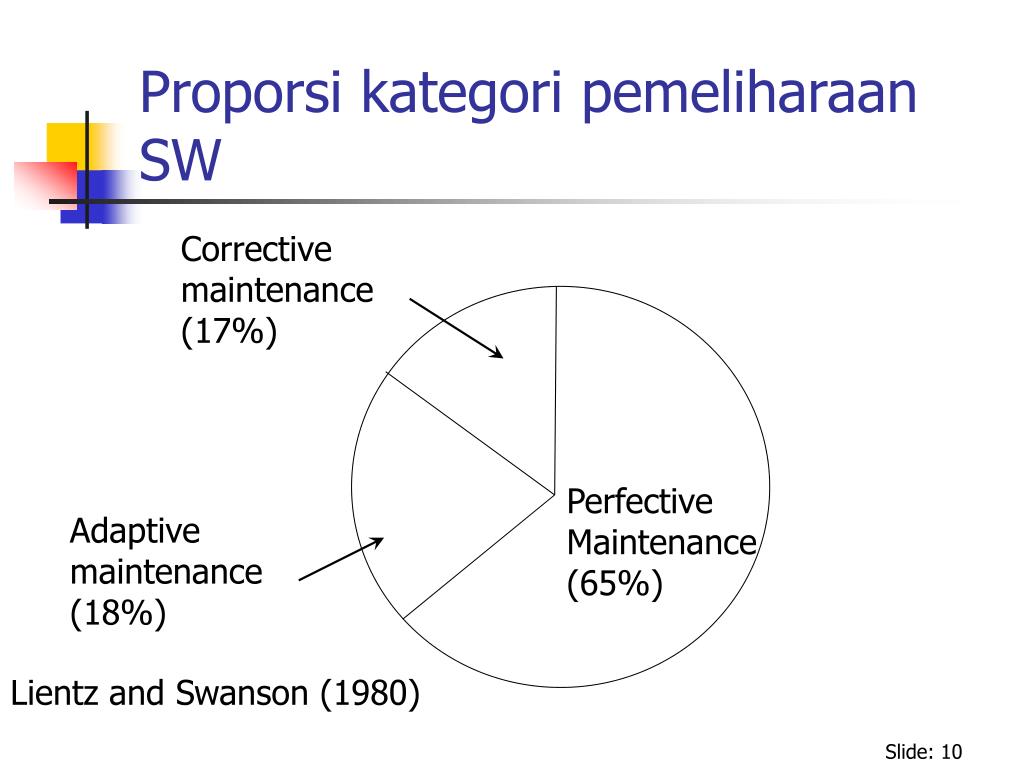 Proporsi kategori pemeliharaan SW

Corrective maintenance (17%)

Perfective Maintenance (65%)

Adaptive maintenance (18%)

Lientz and Swanson (1980)

Slide: 10